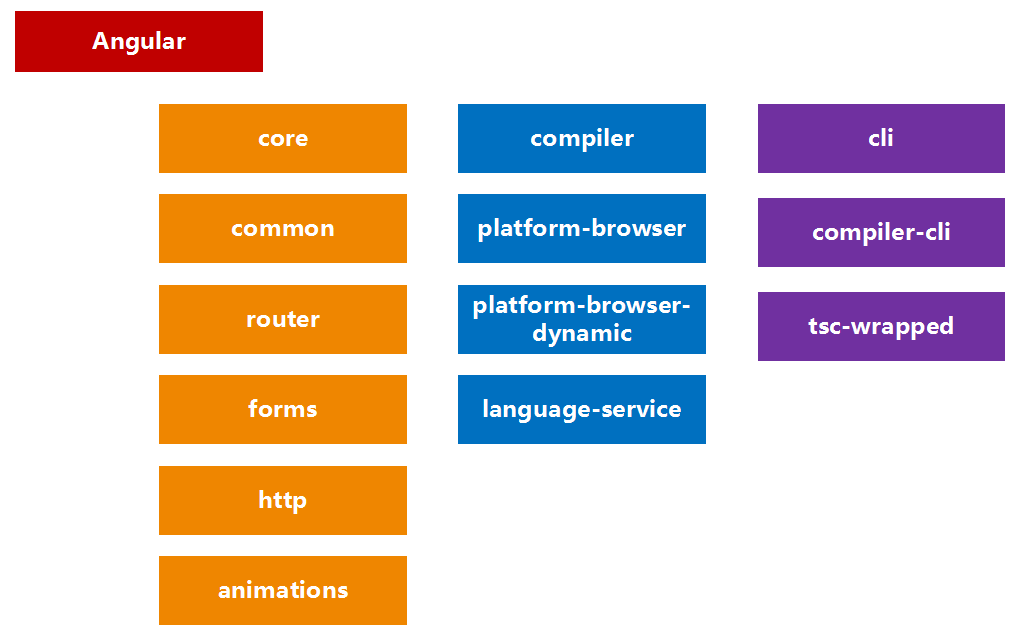 Angular

core

common

router

forms

http

animations

compiler

platform-browser

platform-browser-dynamic

language-service

cli

compiler-cli

tsc-wrapped